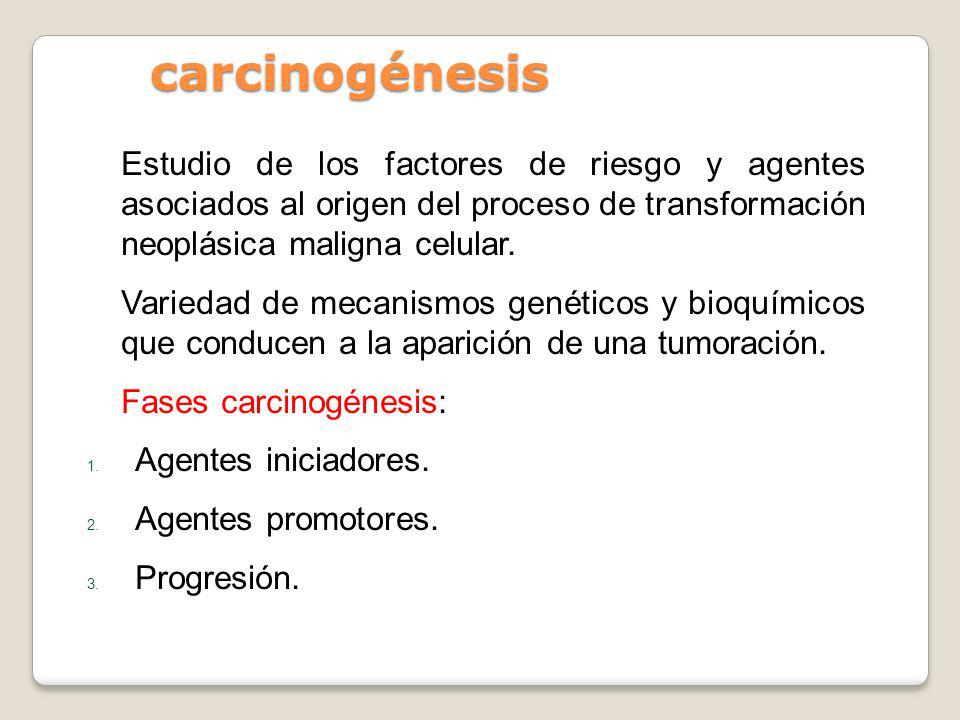 carcinogénesis

Estudio de los factores de riesgo y agentes asociados al origen del proceso de transformación neoplásica maligna celular.

Variedad de mecanismos genéticos y bioquímicos que conducen a la aparición de una tumoración.

Fases carcinogénesis:

1. Agentes iniciadores.

2. Agentes promotores.

3. Progresión.